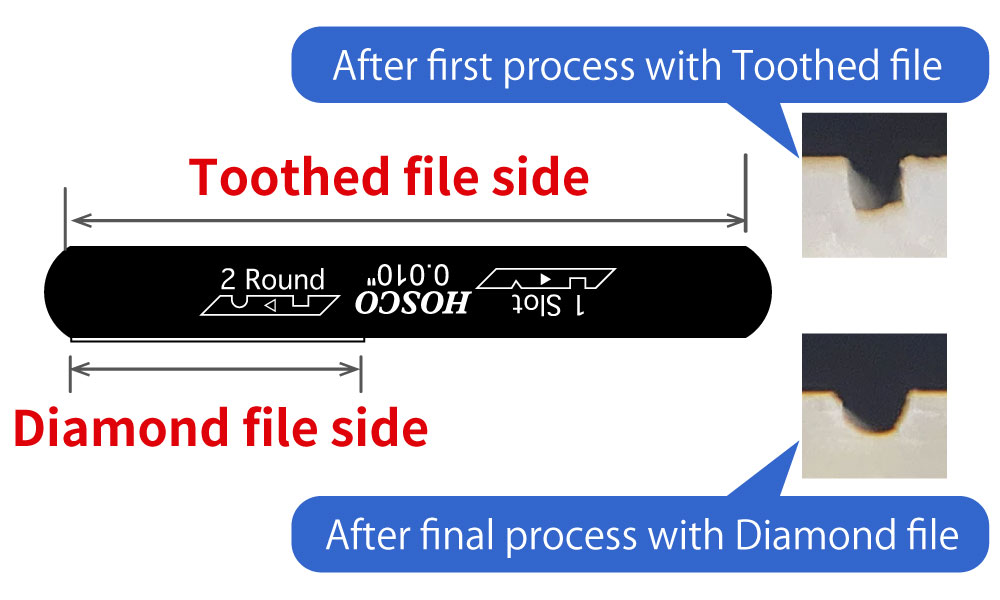 After first process with Toothed file

Toothed file side

2 Round

0.010"

HOSCO

1 Slot

Diamond file side

After final process with Diamond file